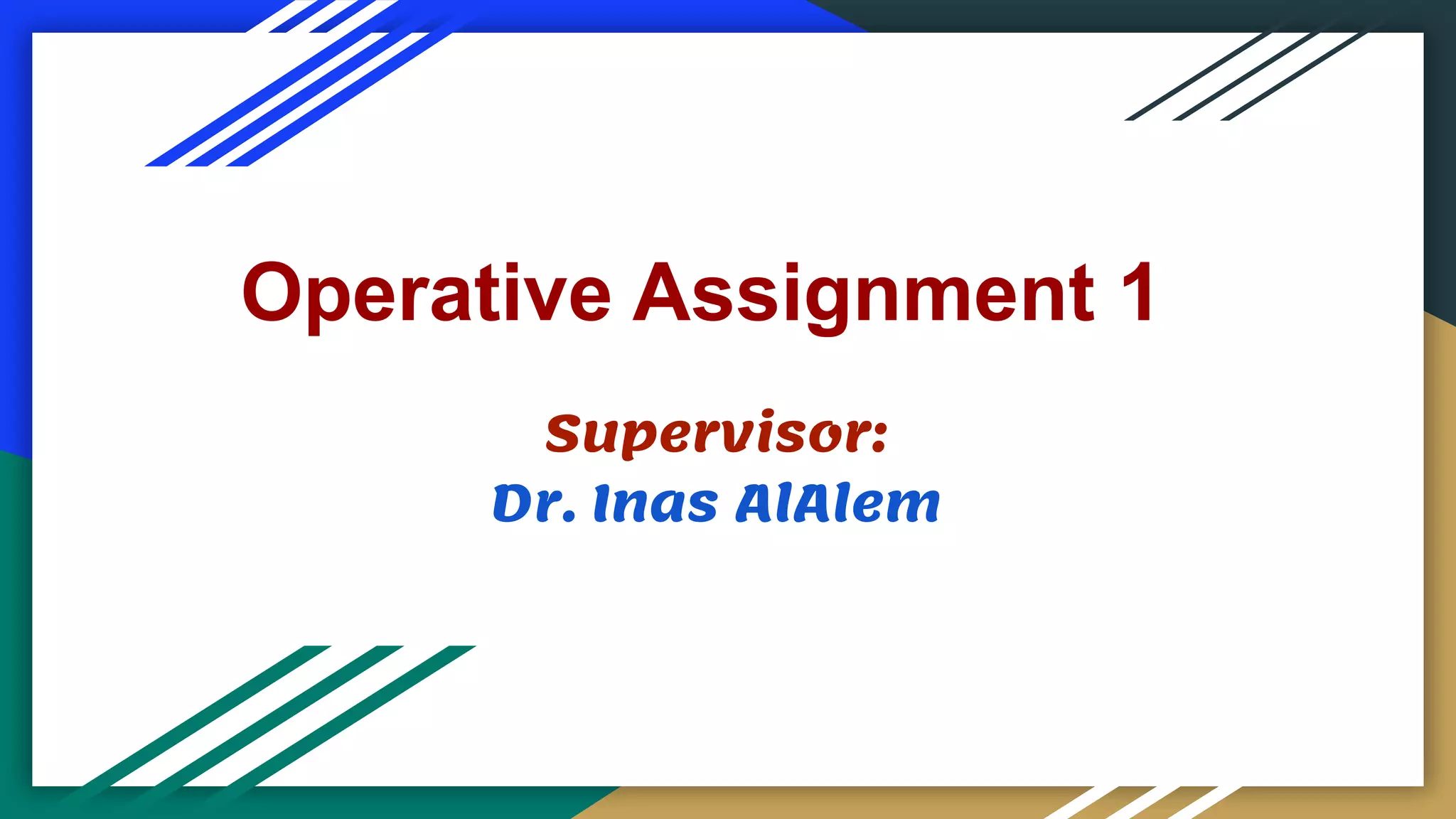 Operative Assignment 1

Supervisor:
Dr. Inas AlAlem